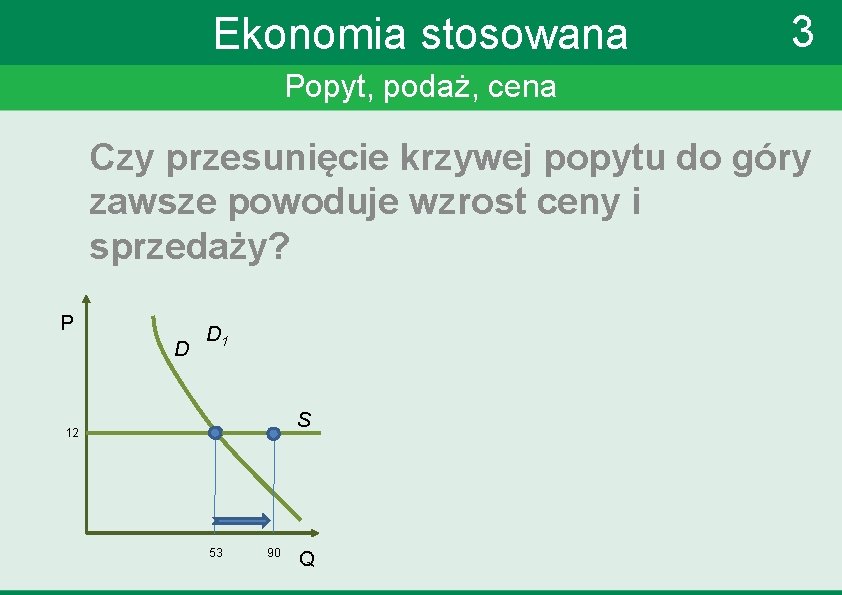 Ekonomia stosowana

3

Popyt, podaż, cena

Czy przesunięcie krzywej popytu do góry zawsze powoduje wzrost ceny i sprzedaży?

P

D

$D_1$

S

12

53

90

Q